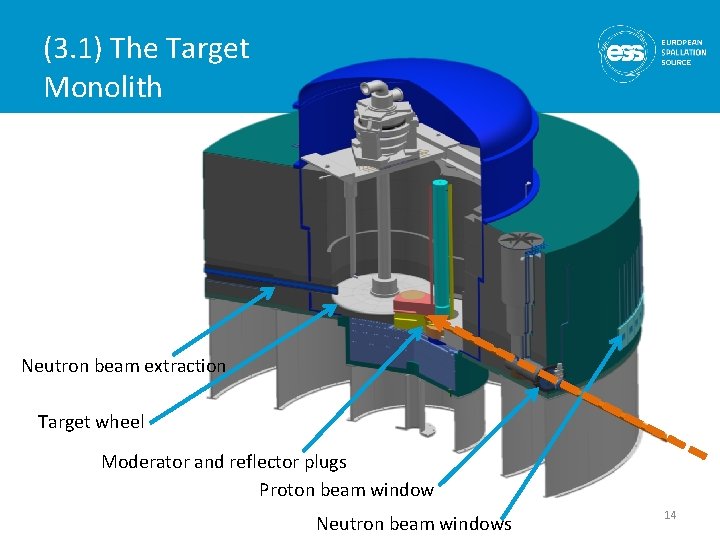 (3.1) The Target Monolith

ess EUROPEAN SPALLATION SOURCE

Neutron beam extraction

Target wheel

Moderator and reflector plugs

Proton beam window

Neutron beam windows

14